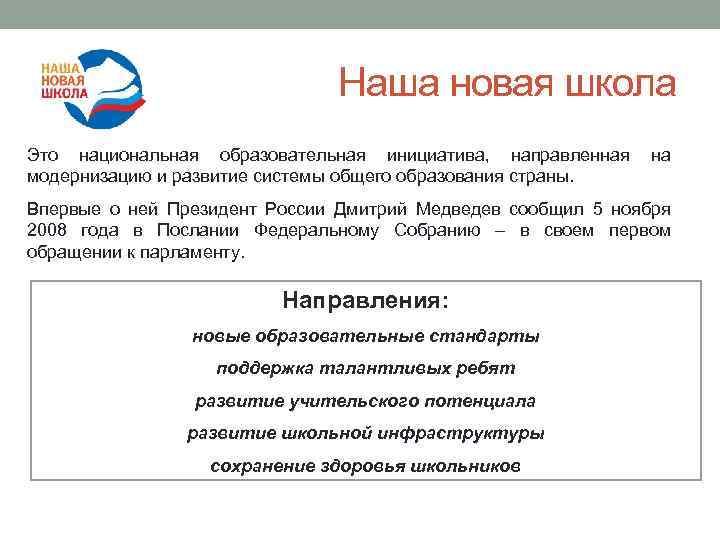 НАША НОВАЯ ШКОЛА

Наша новая школа

Это национальная образовательная инициатива, направленная на модернизацию и развитие системы общего образования страны.

Впервые о ней Президент России Дмитрий Медведев сообщил 5 ноября 2008 года в Послании Федеральному Собранию – в своем первом обращении к парламенту.

Направления:

новые образовательные стандарты

поддержка талантливых ребят

развитие учительского потенциала

развитие школьной инфраструктуры

сохранение здоровья школьников